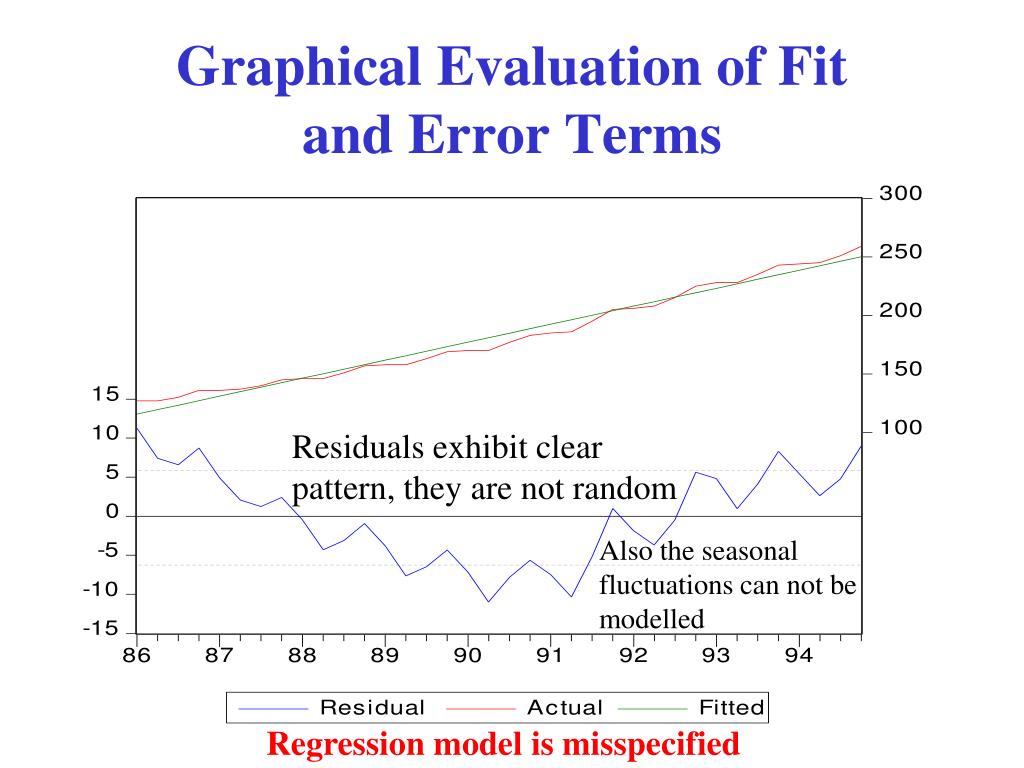 Graphical Evaluation of Fit and Error Terms

300
250
200
150
100

15
10
5
0
-5
-10
-15

Residuals exhibit clear pattern, they are not random

Also the seasonal fluctuations can not be modelled

86 87 88 89 90 91 92 93 94

Residual
Actual
Fitted

Regression model is misspecified